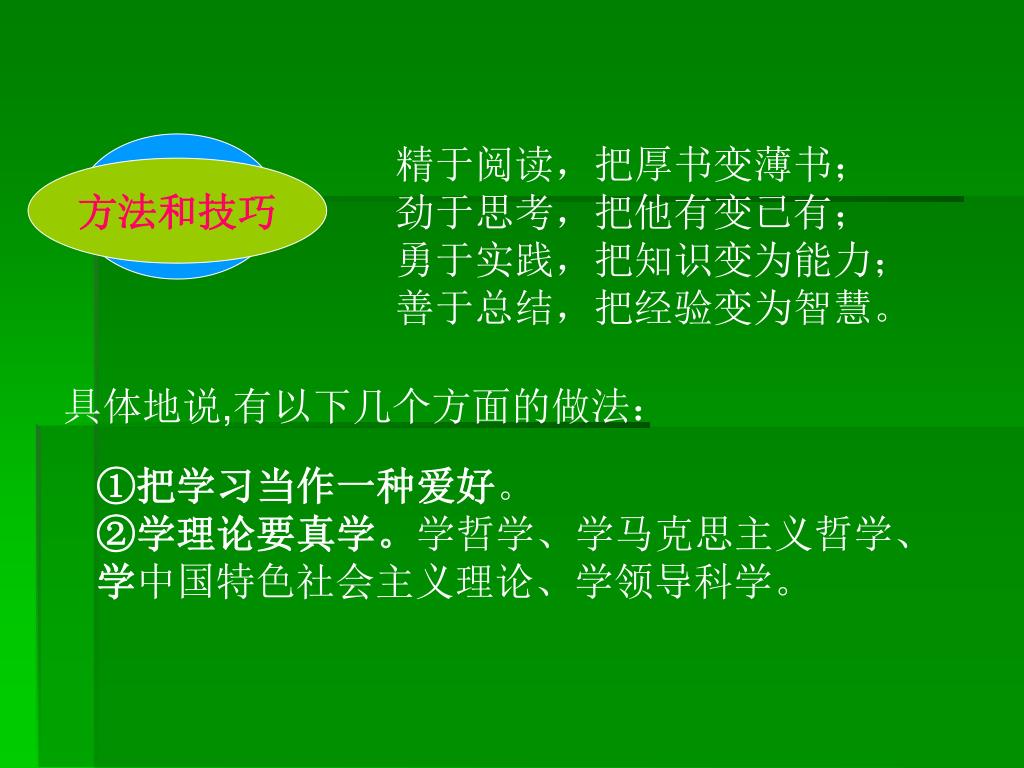 方法和技巧

精于阅读，把厚书变薄书；
劲于思考，把他有变已有；
勇于实践，把知识变为能力；
善于总结，把经验变为智慧。

具体地说,有以下几个方面的做法：

①把学习当作一种爱好。
②学理论要真学。学哲学、学马克思主义哲学、学中国特色社会主义理论、学领导科学。